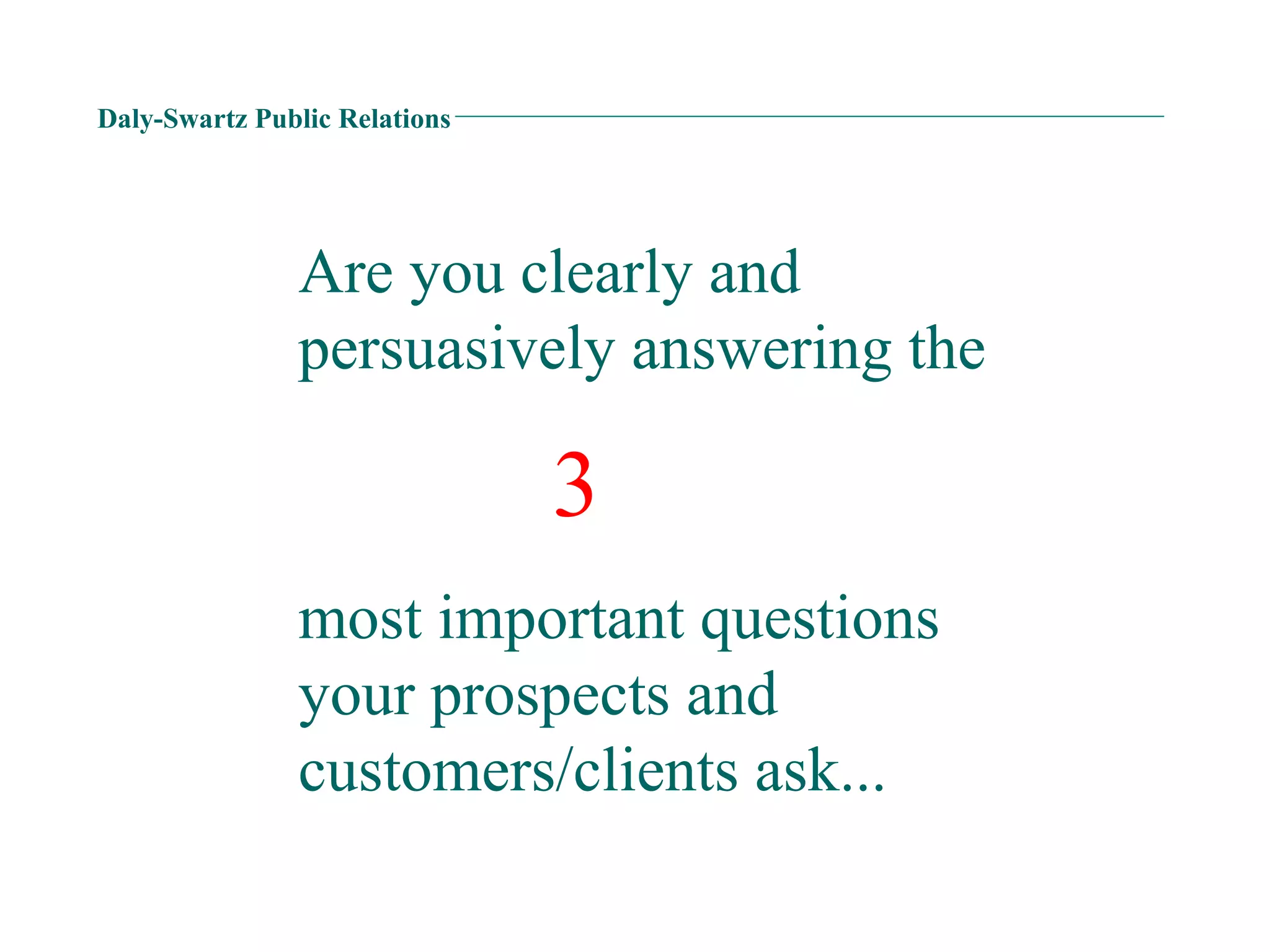 Daly-Swartz Public Relations

Are you clearly and persuasively answering the

3

most important questions your prospects and customers/clients ask...